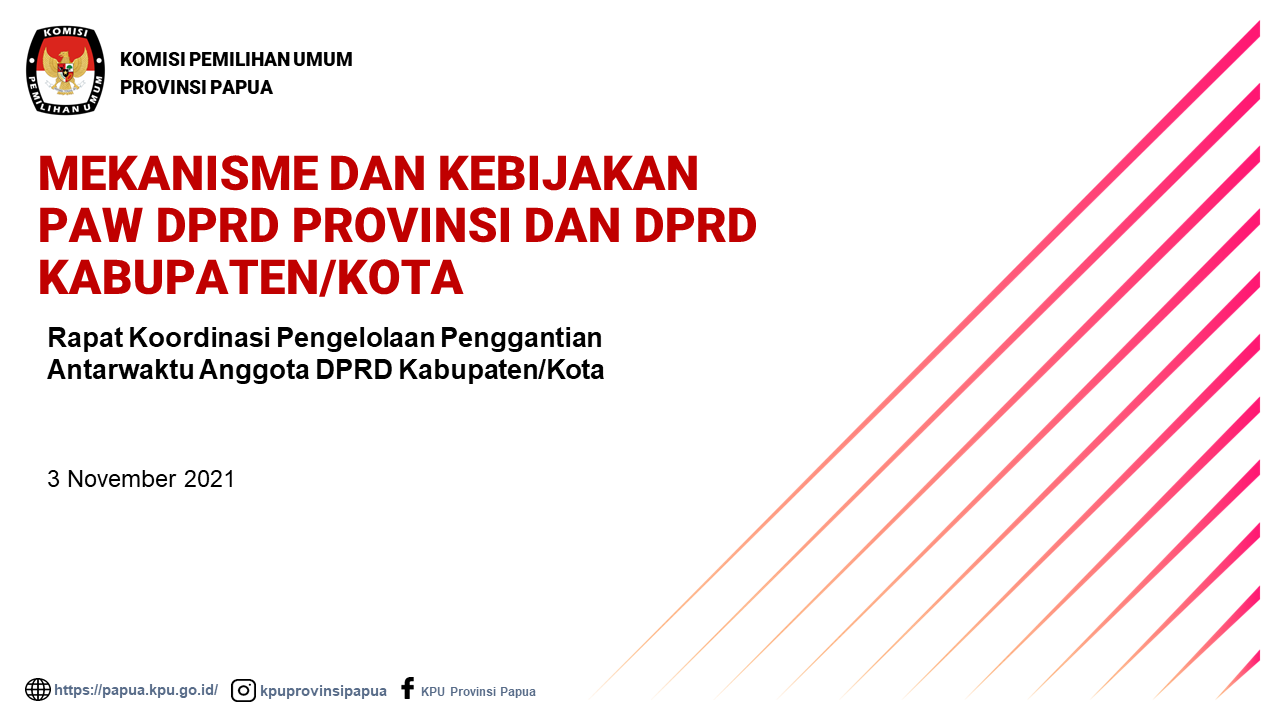 KOMISI
PEMILIHAN UMUM

KOMISI PEMILIHAN UMUM
PROVINSI PAPUA

MEKANISME DAN KEBIJAKAN PAW DPRD PROVINSI DAN DPRD KABUPATEN/KOTA

Rapat Koordinasi Pengelolaan Penggantian Antarwaktu Anggota DPRD Kabupaten/Kota

3 November 2021

https://papua.kpu.go.id/ kpuprovinsipapua KPU Provinsi Papua